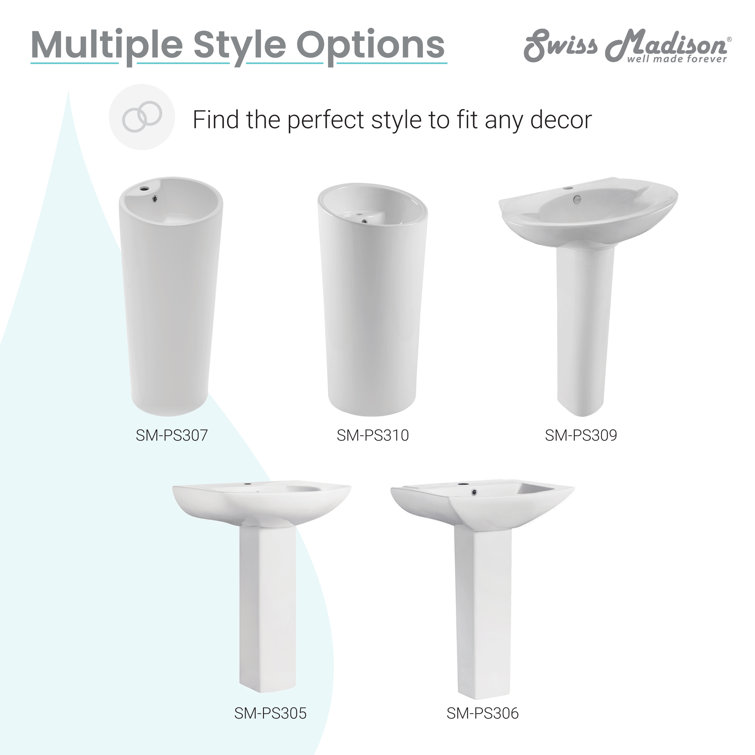 Multiple Style Options

Swiss Madison®
well made forever

Find the perfect style to fit any decor

SM-PS307

SM-PS310

SM-PS309

SM-PS305

SM-PS306